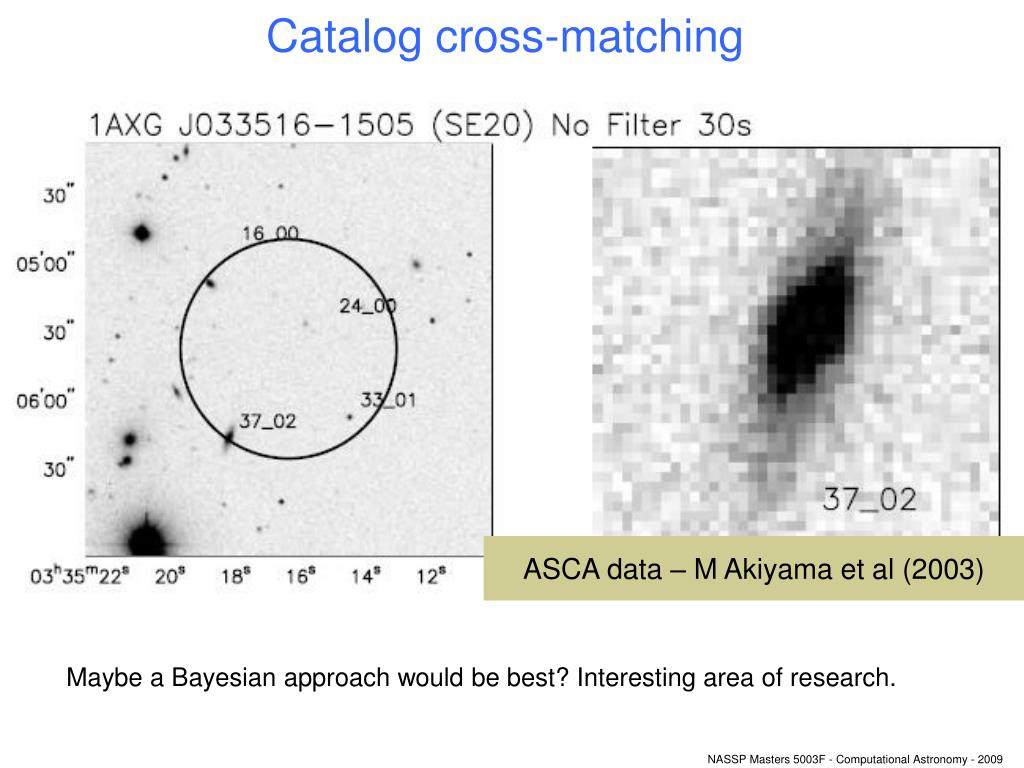 Catalog cross-matching

1AXG J033516−1505 (SE20) No Filter 30s

30"

05'00"

30"

06'00"

30"

16_00

24_00

33_01

37_02

$03^h35^m22^s$ $20^s$ $18^s$ $16^s$ $14^s$ $12^s$

37_02

ASCA data – M Akiyama et al (2003)

Maybe a Bayesian approach would be best? Interesting area of research.

NASSP Masters 5003F - Computational Astronomy - 2009